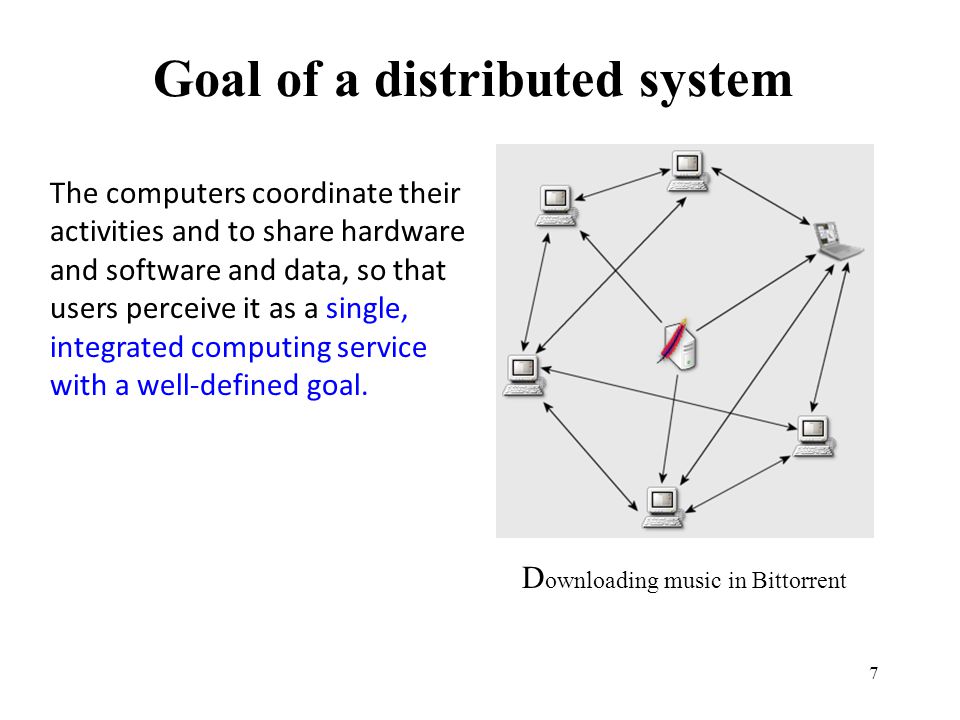 Goal of a distributed system

The computers coordinate their activities and to share hardware and software and data, so that users perceive it as a single, integrated computing service with a well-defined goal.

Downloading music in Bittorrent

7